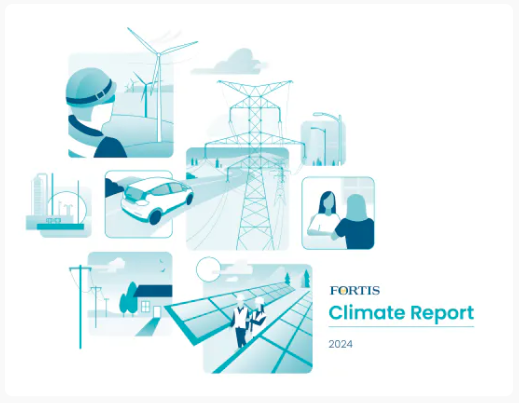 FORTIS

Climate Report

2024